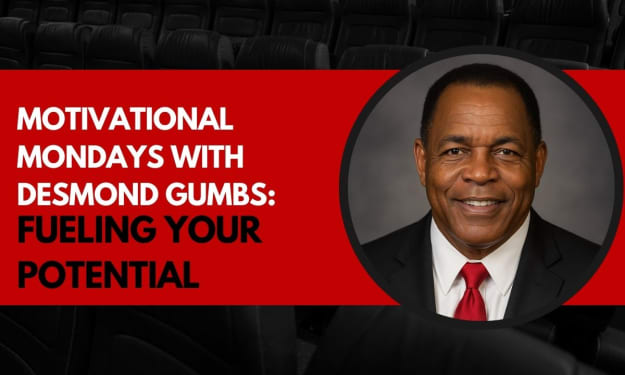 MOTIVATIONAL MONDAYS WITH DESMOND GUMBS: FUELING YOUR POTENTIAL